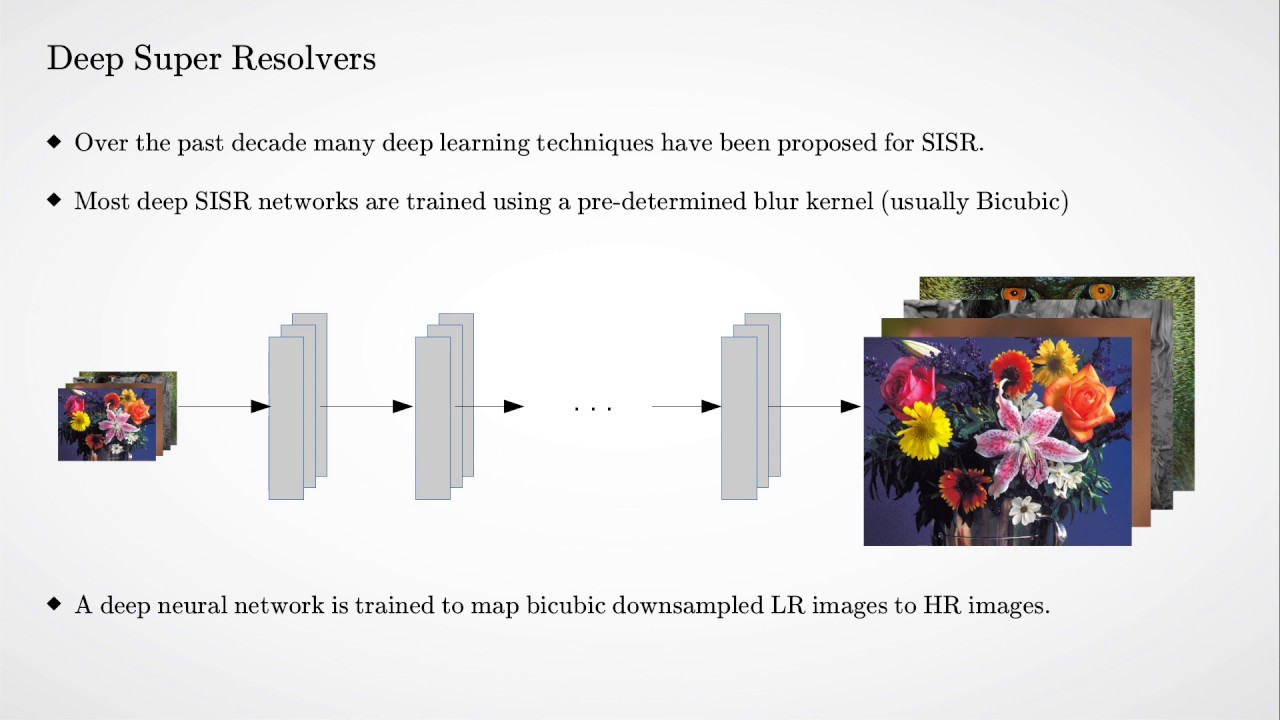 Deep Super Resolvers

◆ Over the past decade many deep learning techniques have been proposed for SISR.

◆ Most deep SISR networks are trained using a pre-determined blur kernel (usually Bicubic)

. . .

◆ A deep neural network is trained to map bicubic downsampled LR images to HR images.